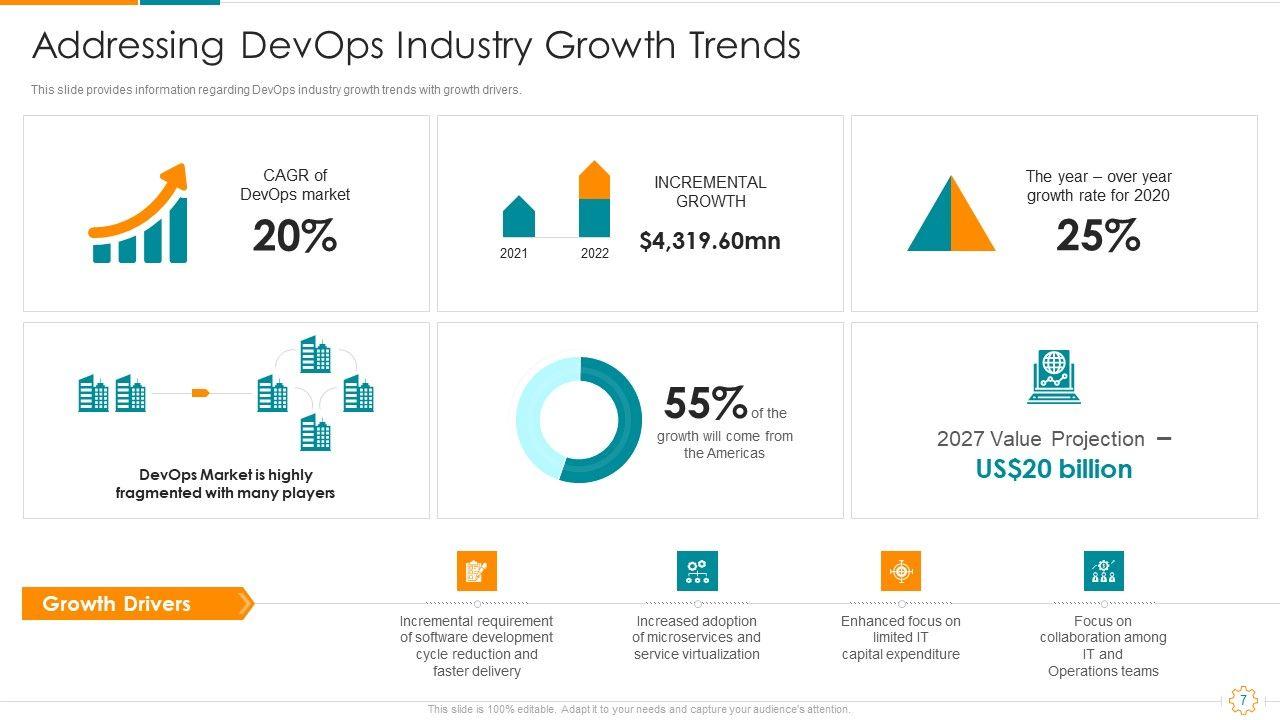 Addressing DevOps Industry Growth Trends

This slide provides information regarding DevOps industry growth trends with growth drivers.

CAGR of DevOps market
20%

2021 2022
INCREMENTAL GROWTH
$4,319.60mn

The year – over year growth rate for 2020
25%

DevOps Market is highly fragmented with many players

55% of the growth will come from the Americas

2027 Value Projection –
US$20 billion

Growth Drivers

Incremental requirement of software development cycle reduction and faster delivery

Increased adoption of microservices and service virtualization

Enhanced focus on limited IT capital expenditure

Focus on collaboration among IT and Operations teams

This slide is 100% editable. Adapt it to your needs and capture your audience's attention.

7